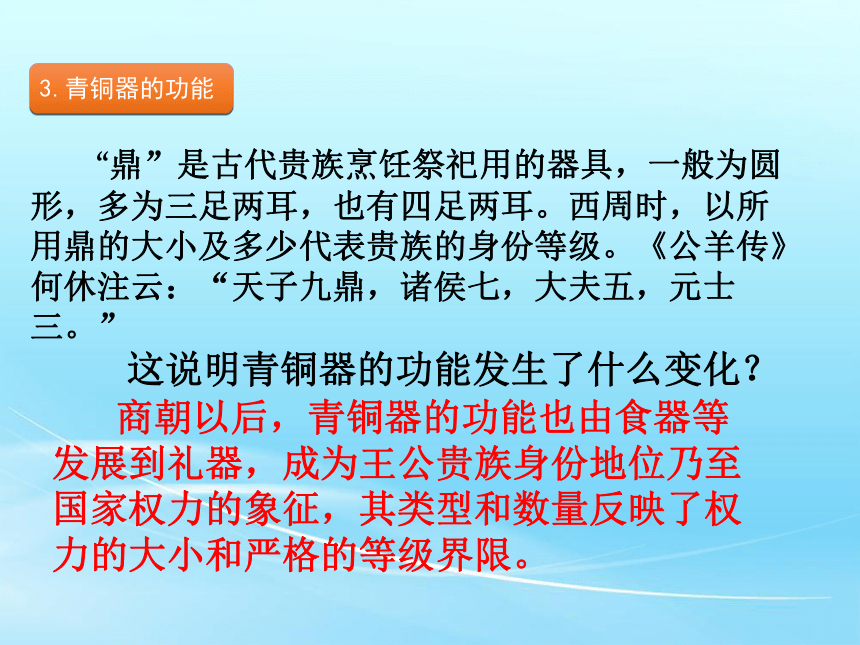 3. 青铜器的功能

“鼎”是古代贵族烹饪祭祀用的器具，一般为圆形，多为三足两耳，也有四足两耳。西周时，以所用鼎的大小及多少代表贵族的身份等级。《公羊传》何休注云：“天子九鼎，诸侯七，大夫五，元士三。”

这说明青铜器的功能发生了什么变化？

商朝以后，青铜器的功能也由食器等发展到礼器，成为王公贵族身份地位乃至国家权力的象征，其类型和数量反映了权力的大小和严格的等级界限。